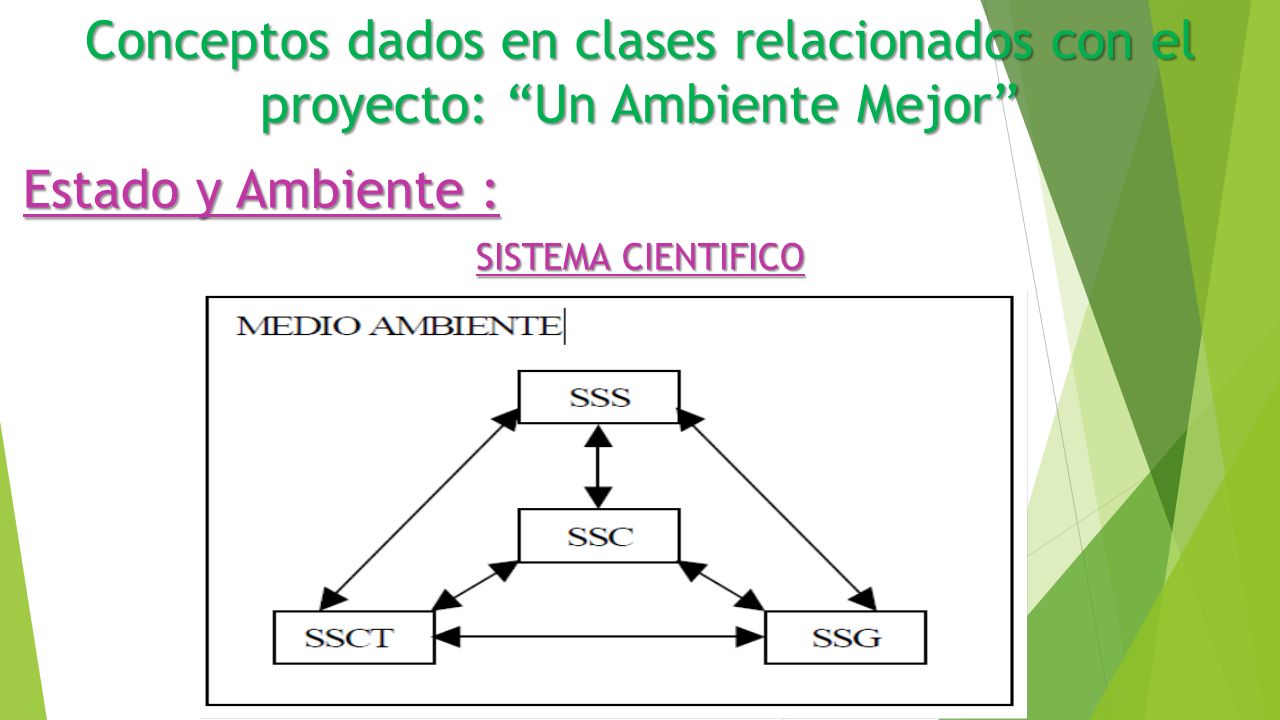 Conceptos dados en clases relacionados con el proyecto: “Un Ambiente Mejor”

Estado y Ambiente :

SISTEMA CIENTIFICO

MEDIO AMBIENTE

SSS

SSC

SSCT

SSG